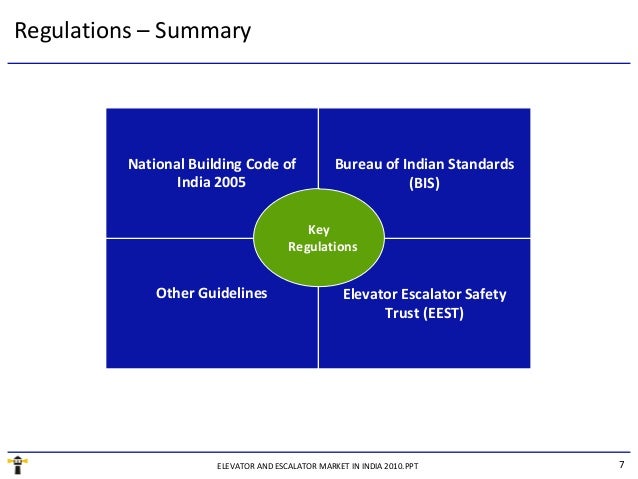 Regulations – Summary

National Building Code of India 2005

Bureau of Indian Standards (BIS)

Key Regulations

Other Guidelines

Elevator Escalator Safety Trust (EEST)

ELEVATOR AND ESCALATOR MARKET IN INDIA 2010.PPT

7